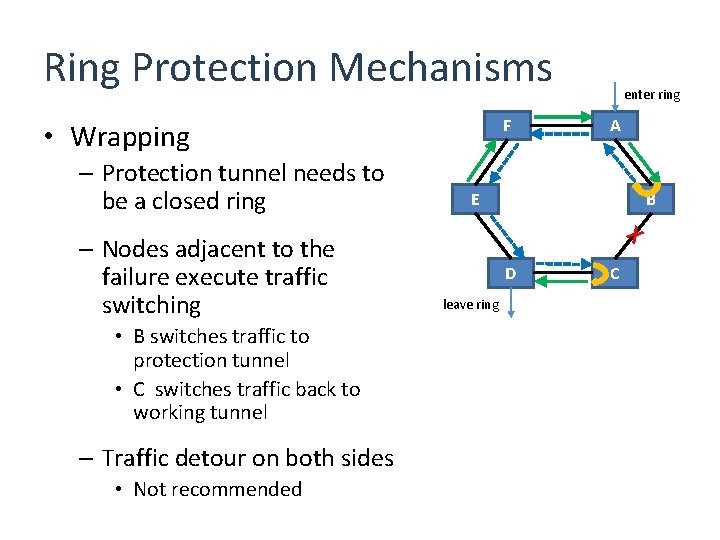 Ring Protection Mechanisms

• Wrapping
– Protection tunnel needs to be a closed ring
– Nodes adjacent to the failure execute traffic switching
• B switches traffic to protection tunnel
• C switches traffic back to working tunnel
– Traffic detour on both sides
• Not recommended

enter ring
F
A
E
B
D
C
leave ring